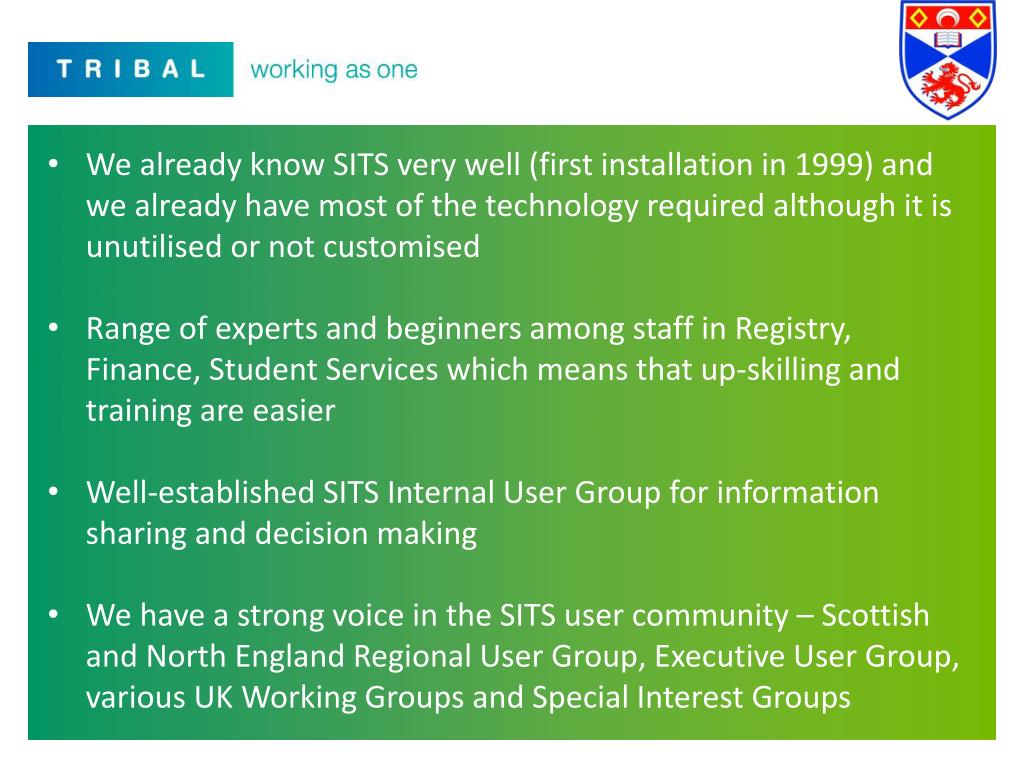 TRIBAL working as one

• We already know SITS very well (first installation in 1999) and we already have most of the technology required although it is unutilised or not customised

• Range of experts and beginners among staff in Registry, Finance, Student Services which means that up-skilling and training are easier

• Well-established SITS Internal User Group for information sharing and decision making

• We have a strong voice in the SITS user community – Scottish and North England Regional User Group, Executive User Group, various UK Working Groups and Special Interest Groups